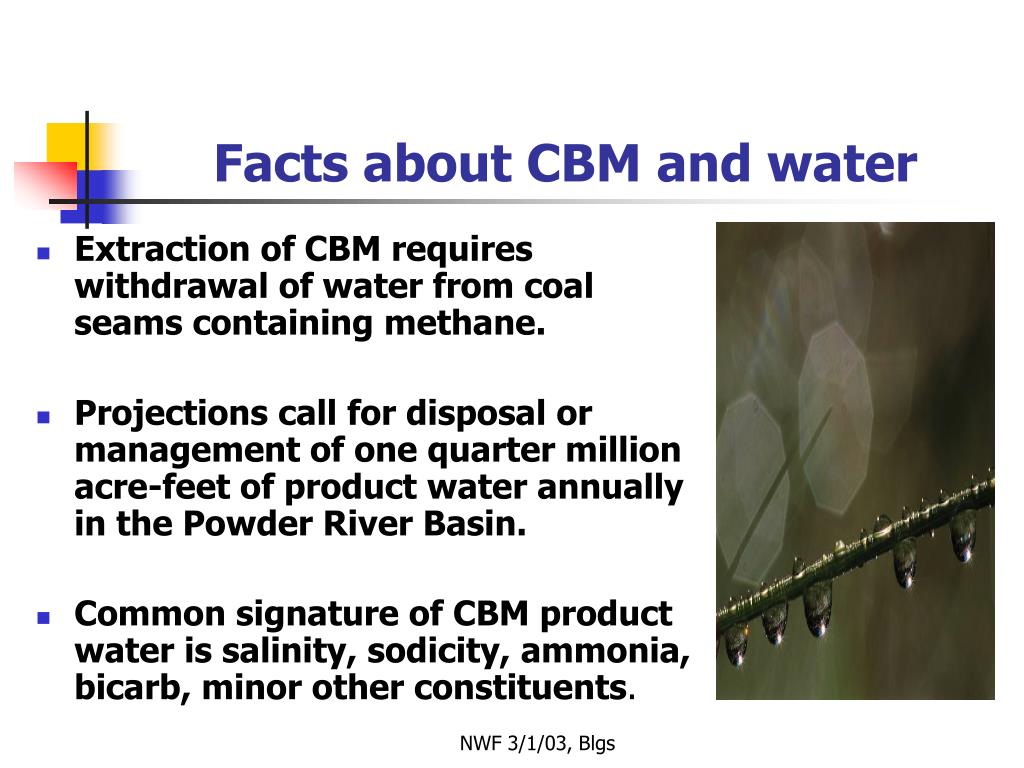 Facts about CBM and water

Extraction of CBM requires withdrawal of water from coal seams containing methane.

Projections call for disposal or management of one quarter million acre-feet of product water annually in the Powder River Basin.

Common signature of CBM product water is salinity, sodicity, ammonia, bicarb, minor other constituents.

NWF 3/1/03, Blgs